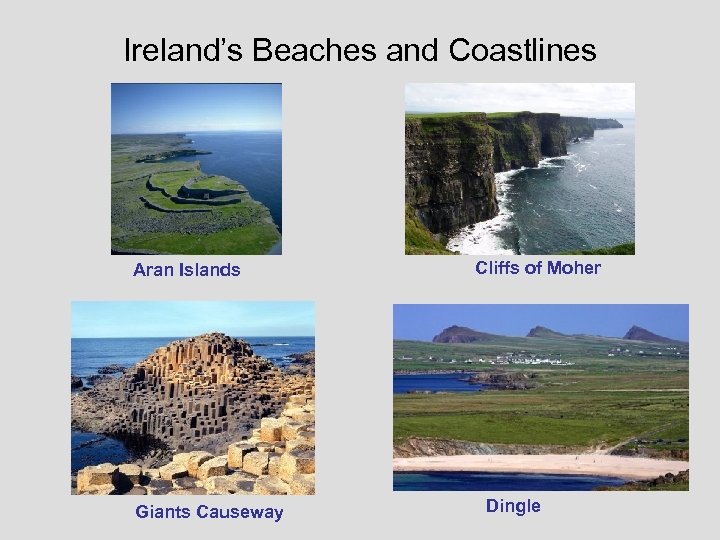 Ireland's Beaches and Coastlines

Aran Islands

Cliffs of Moher

Giants Causeway

Dingle